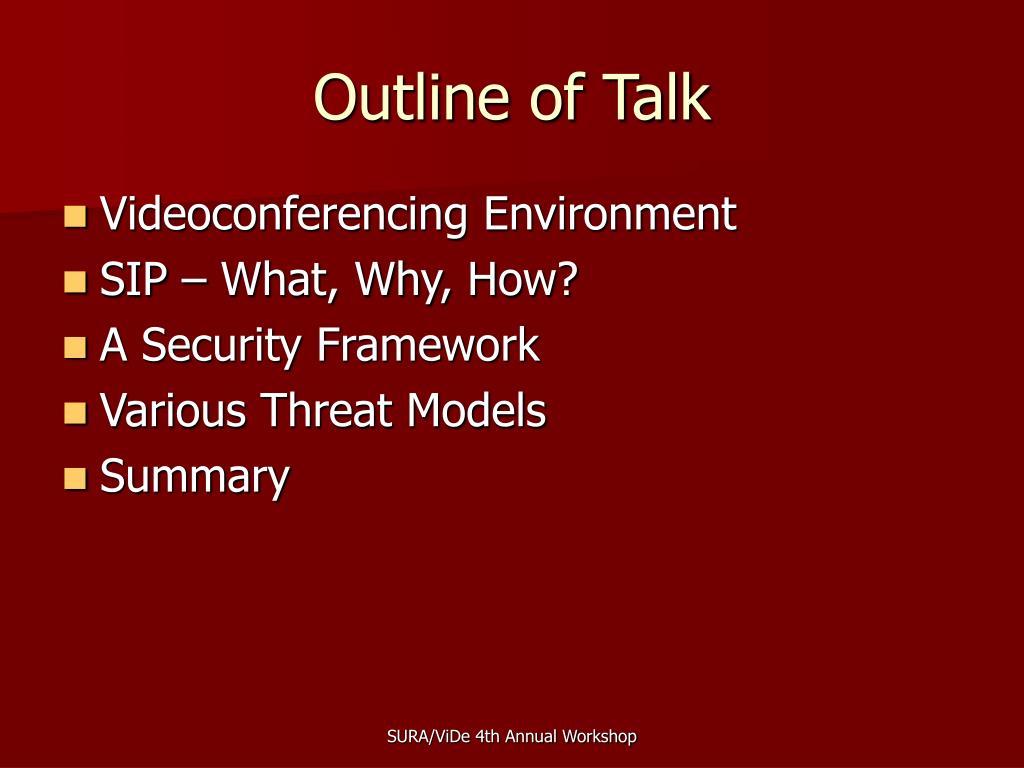 Outline of Talk

- Videoconferencing Environment
- SIP – What, Why, How?
- A Security Framework
- Various Threat Models
- Summary

SURA/ViDe 4th Annual Workshop